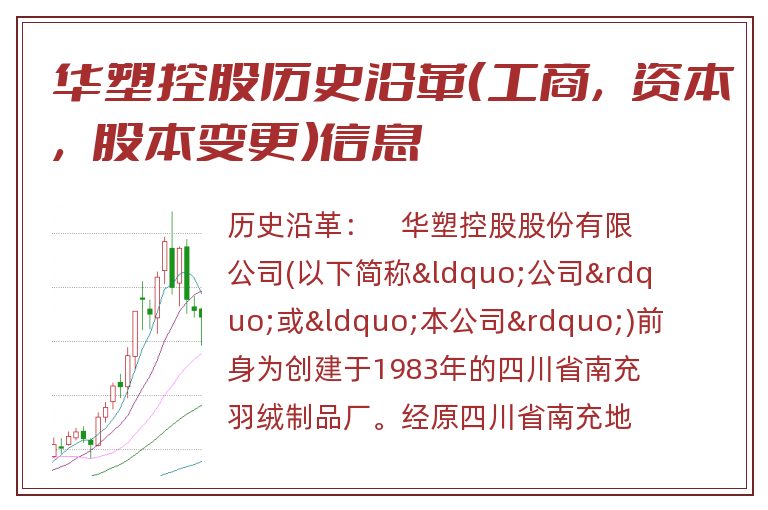 华塑控股历史沿革(工商，资本，股本变更)信息

历史沿革： 华塑控股股份有限公司(以下简称&ldquo;公司&rdquo;或&ldquo;本公司&rdquo;)前身为创建于1983年的四川省南充羽绒制品厂。经原四川省南充地